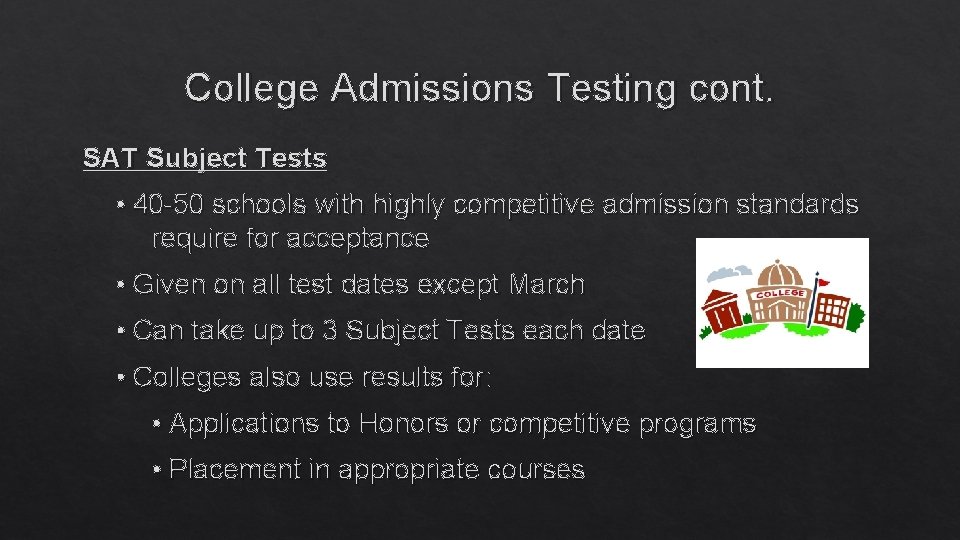 College Admissions Testing cont.

SAT Subject Tests

• 40-50 schools with highly competitive admission standards require for acceptance

• Given on all test dates except March

• Can take up to 3 Subject Tests each date

• Colleges also use results for:

• Applications to Honors or competitive programs

• Placement in appropriate courses

COLLEGE